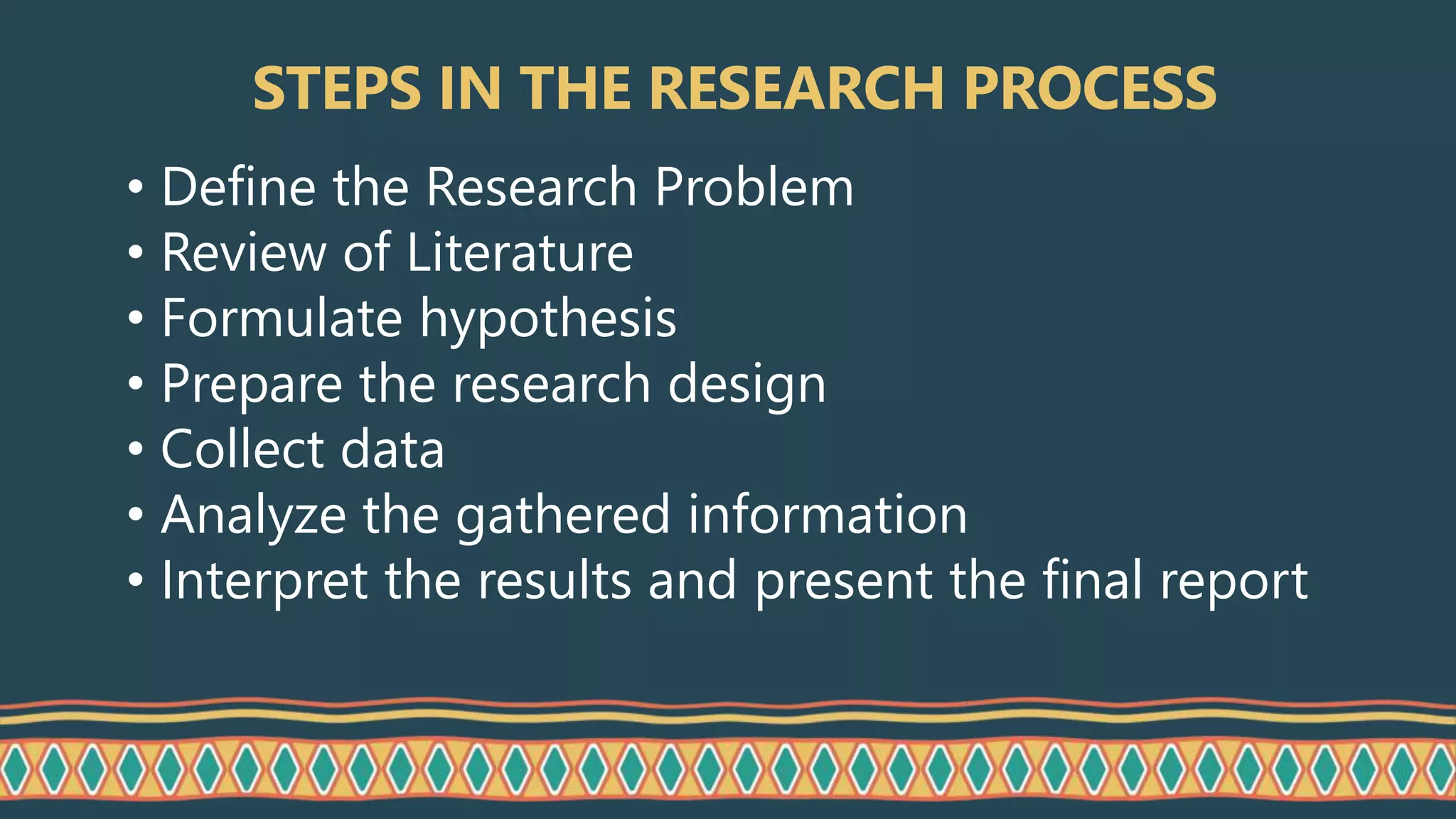 STEPS IN THE RESEARCH PROCESS

• Define the Research Problem
• Review of Literature
• Formulate hypothesis
• Prepare the research design
• Collect data
• Analyze the gathered information
• Interpret the results and present the final report